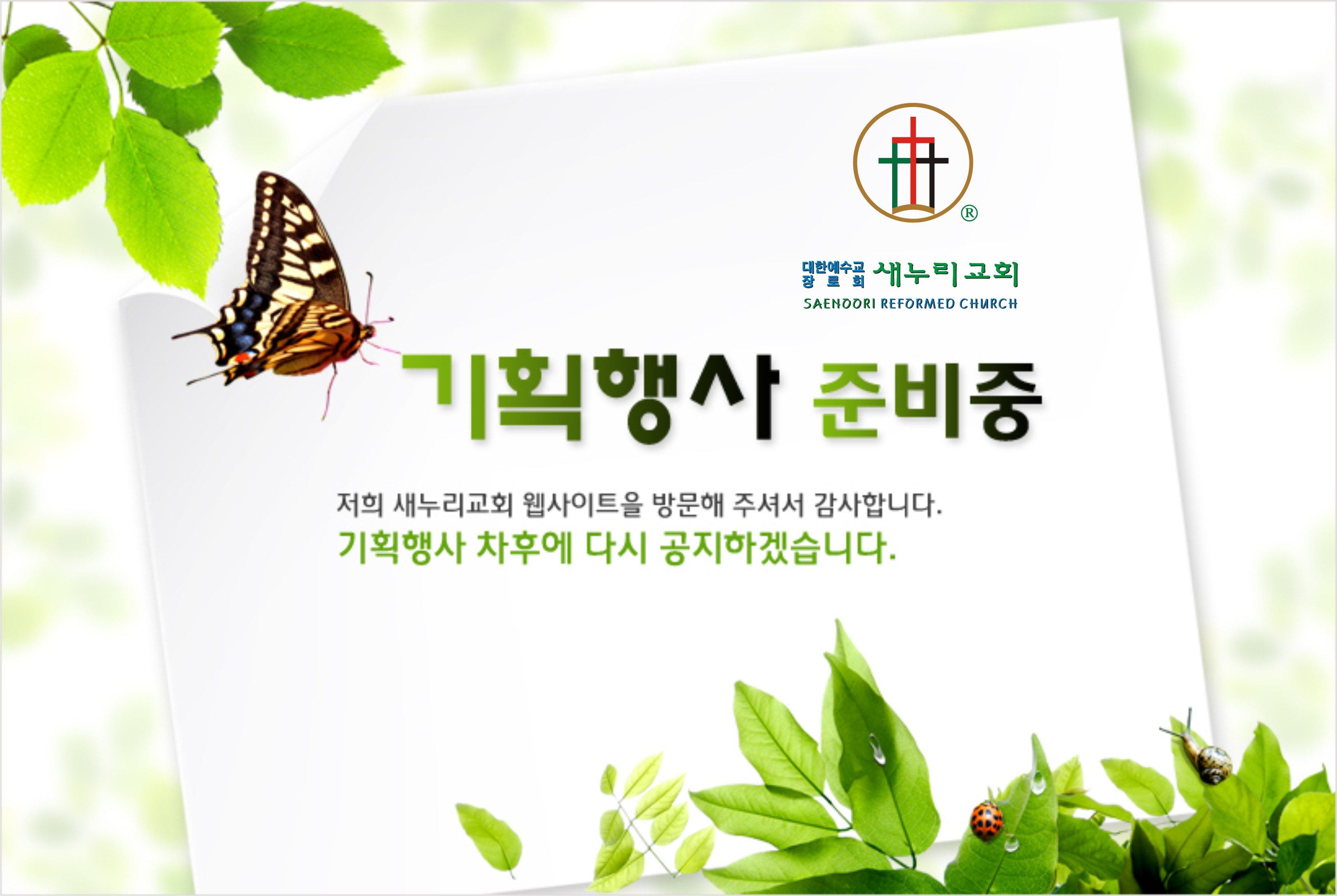 ®

대한예수교 장로회 새누리교회
SAENOORI REFORMED CHURCH

기획행사 준비중

저희 새누리교회 웹사이트을 방문해 주셔서 감사합니다.
기획행사 차후에 다시 공지하겠습니다.